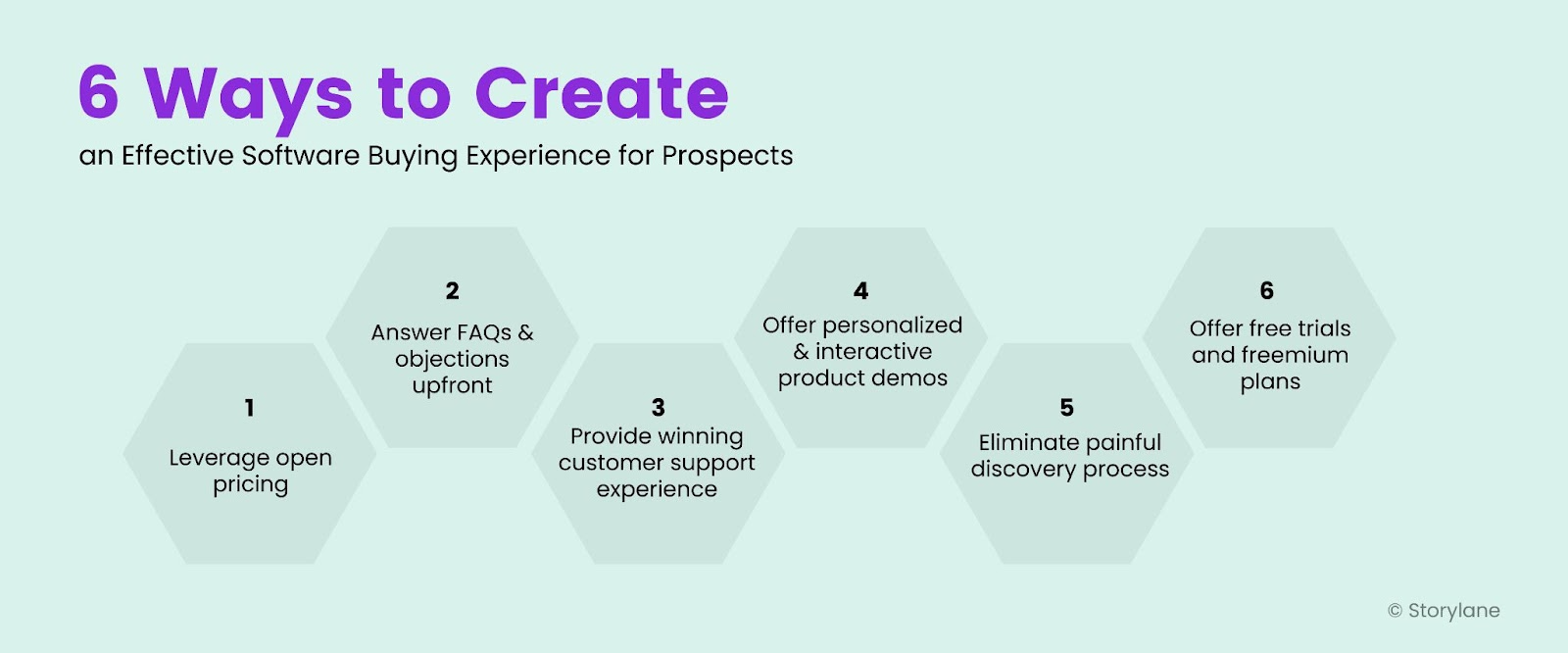 6 Ways to Create
an Effective Software Buying Experience for Prospects

1
Leverage open pricing

2
Answer FAQs & objections upfront

3
Provide winning customer support experience

4
Offer personalized & interactive product demos

5
Eliminate painful discovery process

6
Offer free trials and freemium plans

© Storylane